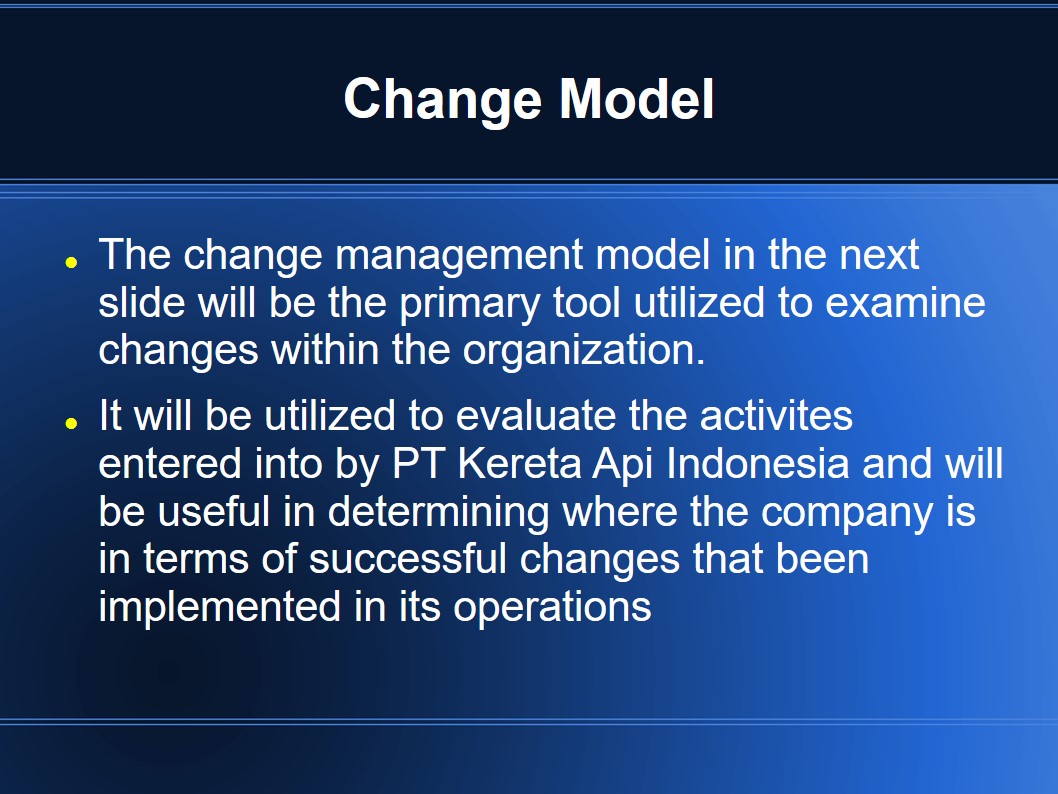 Change Model

- The change management model in the next slide will be the primary tool utilized to examine changes within the organization.
- It will be utilized to evaluate the activites entered into by PT Kereta Api Indonesia and will be useful in determining where the company is in terms of successful changes that been implemented in its operations